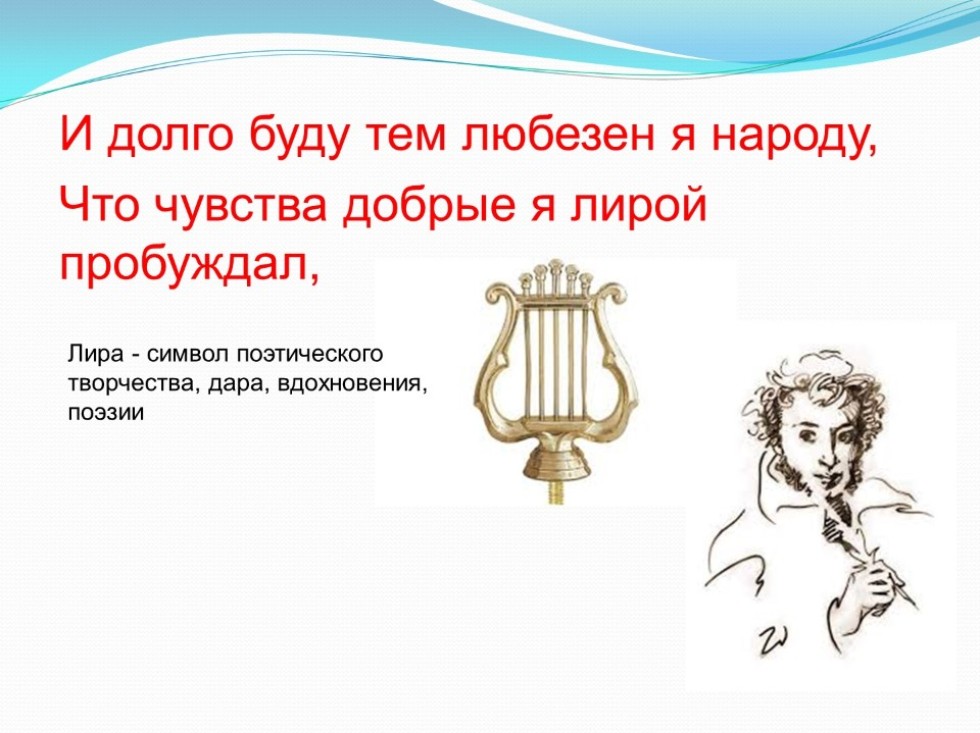 И долго буду тем любезен я народу,

Что чувства добрые я лирой пробуждал,

Лира - символ поэтического творчества, дара, вдохновения, поэзии